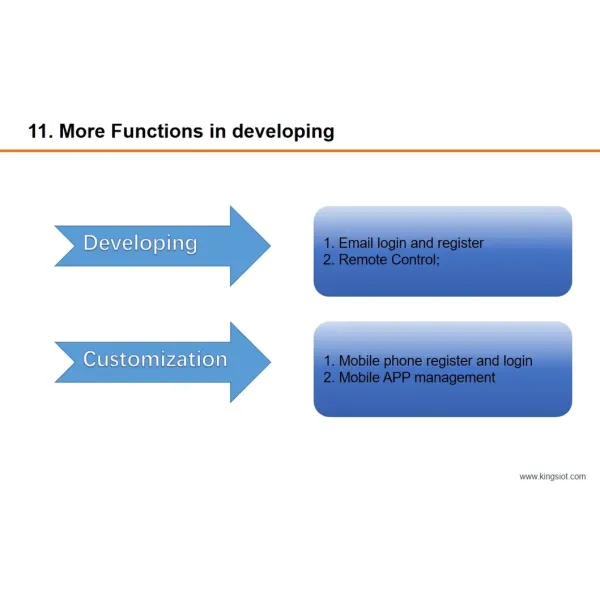 11. More Functions in developing

Developing

1. Email login and register
2. Remote Control;

Customization

1. Mobile phone register and login
2. Mobile APP management

www.kingsiot.com